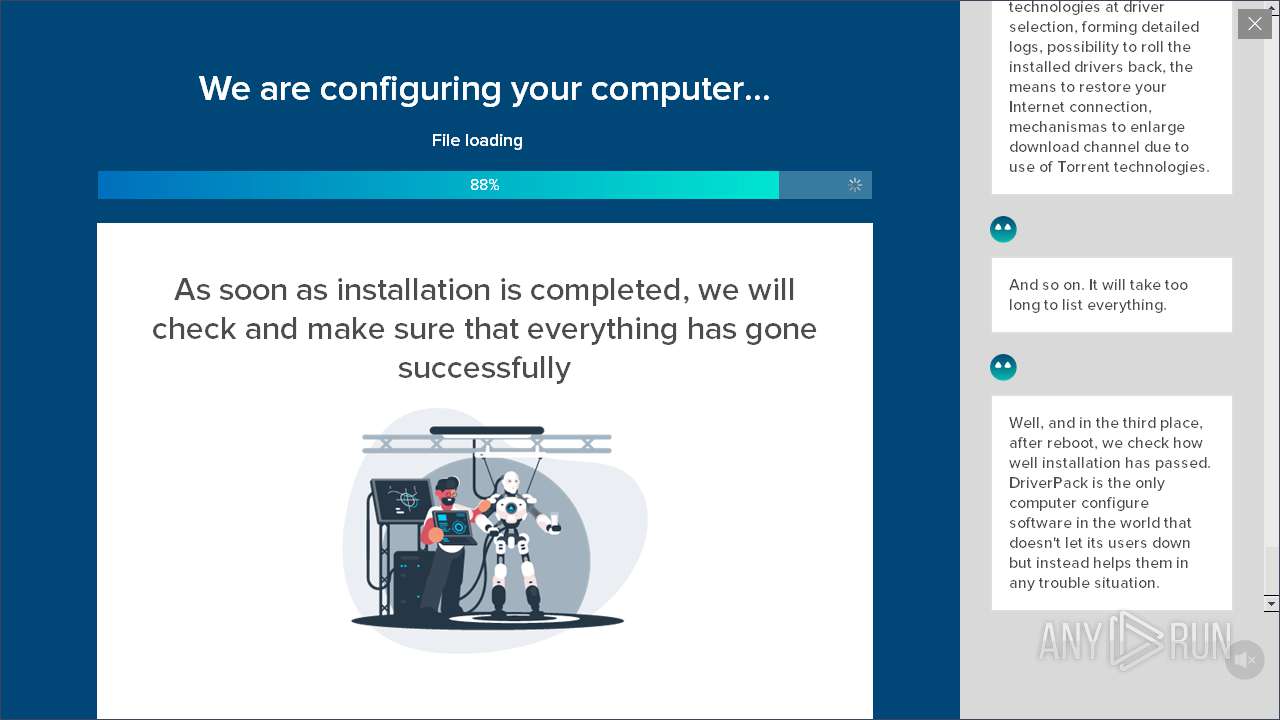 We are configuring your computer...

File loading

88%

As soon as installation is completed, we will check and make sure that everything has gone successfully

technologies at driver selection, forming detailed logs, possibility to roll the installed drivers back, the means to restore your Internet connection, mechanismas to enlarge download channel due to use of Torrent technologies.

And so on. It will take too long to list everything.

Well, and in the third place, after reboot, we check how well installation has passed. DriverPack is the only computer configure software in the world that doesn't let its users down but instead helps them in any trouble situation.

ANY RUN